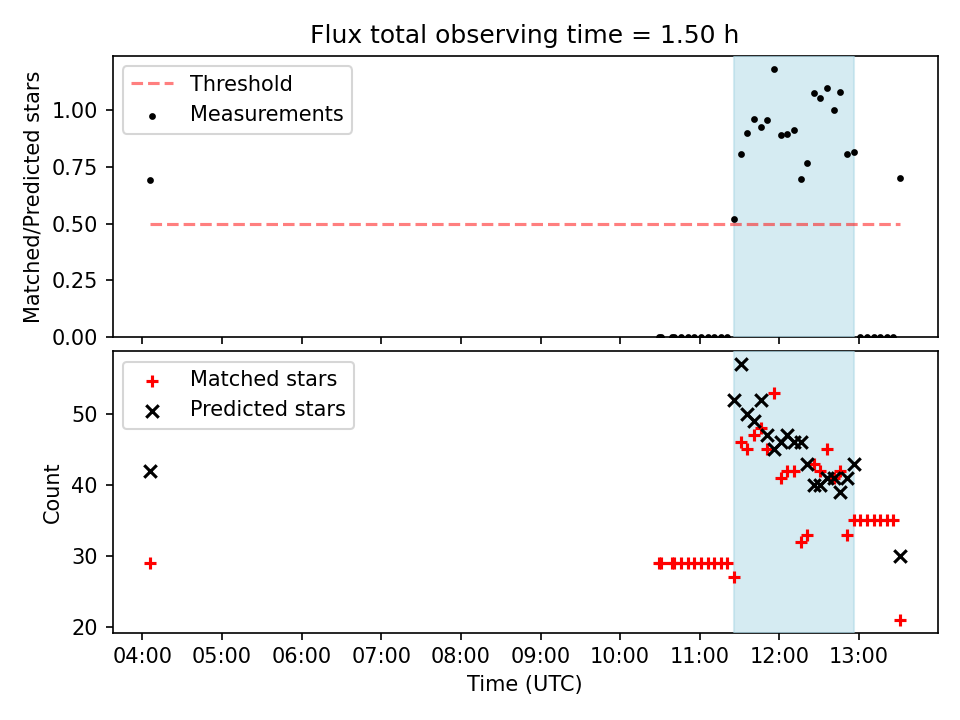 Flux total observing time = 1.50 h

Threshold
Measurements

Matched/Predicted stars

1.00
0.75
0.50
0.25
0.00

Matched stars
Predicted stars

Count

50
40
30
20

04:00 05:00 06:00 07:00 08:00 09:00 10:00 11:00 12:00 13:00

Time (UTC)